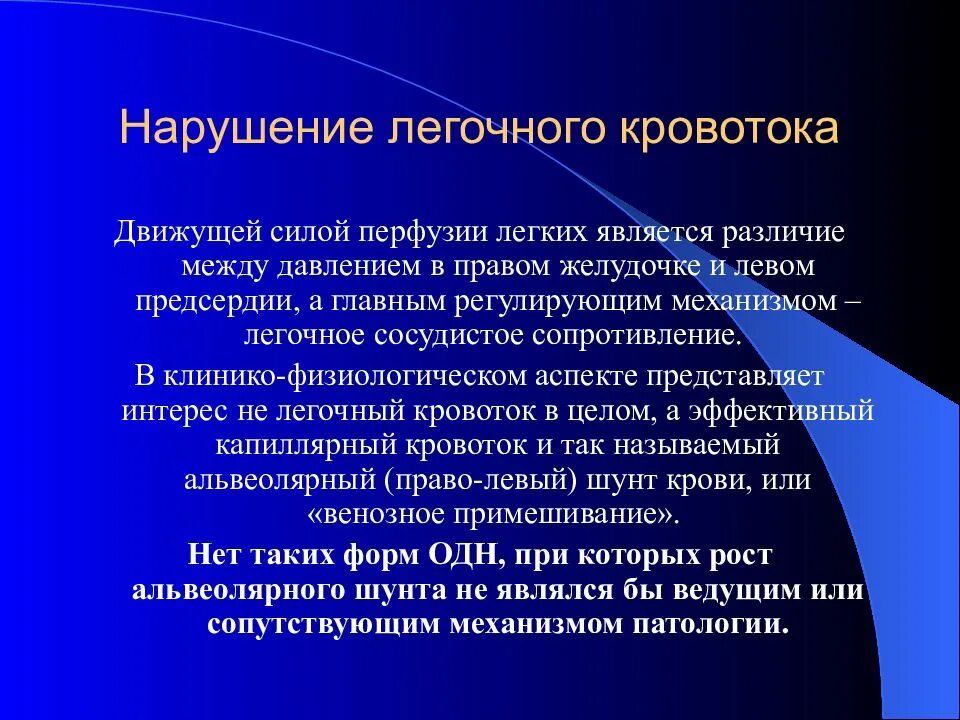 Нарушение легочного кровотока

Движущей силой перфузии легких является различие между давлением в правом желудочке и левом предсердии, а главным регулирующим механизмом – легочное сосудистое сопротивление.

В клинико-физиологическом аспекте представляет интерес не легочный кровоток в целом, а эффективный капиллярный кровоток и так называемый альвеолярный (право-левый) шунт крови, или «венозное примешивание».

Нет таких форм ОДН, при которых рост альвеолярного шунта не являлся бы ведущим или сопутствующим механизмом патологии.